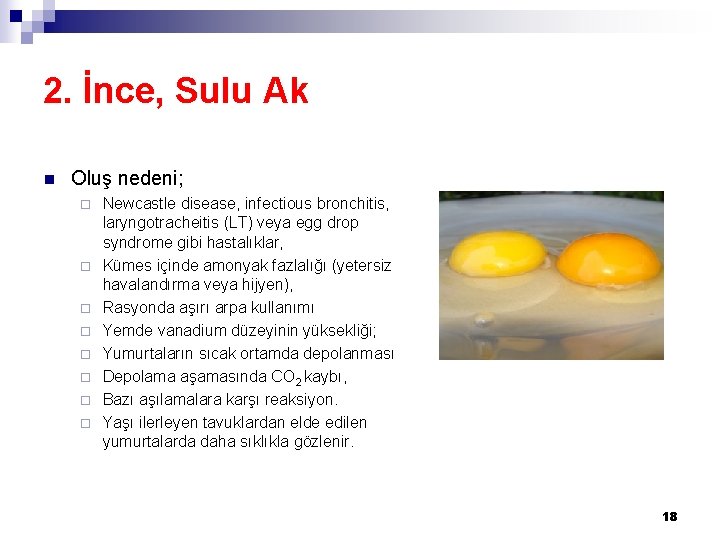 2. İnce, Sulu Ak

Oluş nedeni;

Newcastle disease, infectious bronchitis, laryngotracheitis (LT) veya egg drop syndrome gibi hastalıklar,

Kümes içinde amonyak fazlalığı (yetersiz havalandırma veya hijyen),

Rasyonda aşırı arpa kullanımı

Yemde vanadium düzeyinin yüksekliği;

Yumurtaların sıcak ortamda depolanması

Depolama aşamasında $CO_2$ kaybı,

Bazı aşılamalara karşı reaksiyon.

Yaşı ilerleyen tavuklardan elde edilen yumurtalarda daha sıklıkla gözlenir.

18